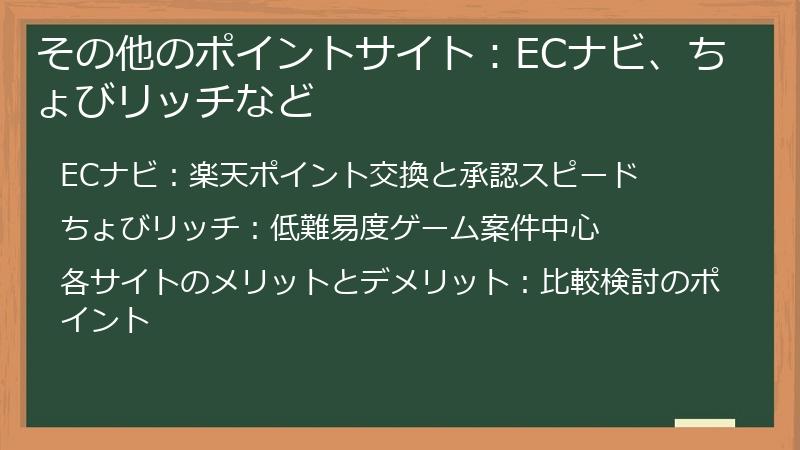 その他のポイントサイト：ECナビ、ちょびリッチなど

ECナビ：楽天ポイント交換と承認スピード

ちょびリッチ：低難易度ゲーム案件中心

各サイトのメリットとデメリット：比較検討のポイント